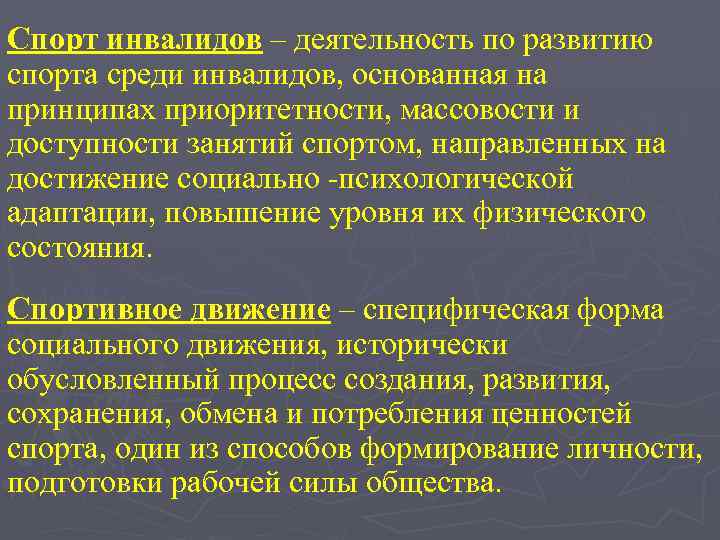 Спорт инвалидов – деятельность по развитию спорта среди инвалидов, основанная на принципах приоритетности, массовости и доступности занятий спортом, направленных на достижение социально -психологической адаптации, повышение уровня их физического состояния.

Спортивное движение – специфическая форма социального движения, исторически обусловленный процесс создания, развития, сохранения, обмена и потребления ценностей спорта, один из способов формирование личности, подготовки рабочей силы общества.